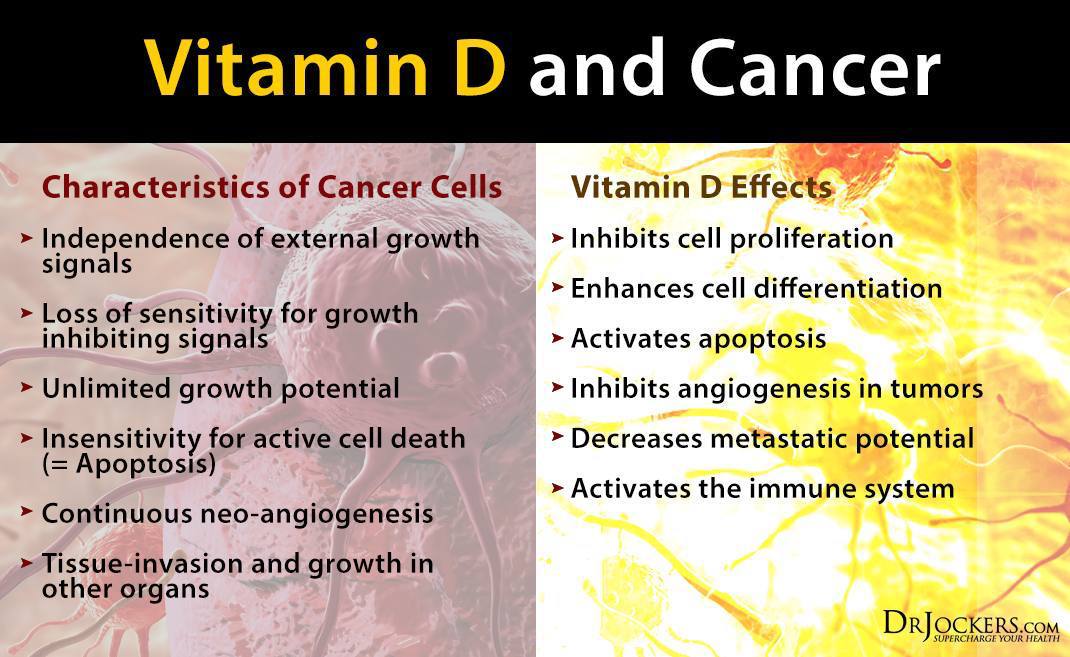 Vitamin D and Cancer

Characteristics of Cancer Cells

➤ Independence of external growth signals

➤ Loss of sensitivity for growth inhibiting signals

➤ Unlimited growth potential

➤ Insensitivity for active cell death (= Apoptosis)

➤ Continuous neo-angiogenesis

➤ Tissue-invasion and growth in other organs

Vitamin D Effects

➤ Inhibits cell proliferation

➤ Enhances cell differentiation

➤ Activates apoptosis

➤ Inhibits angiogenesis in tumors

➤ Decreases metastatic potential

➤ Activates the immune system

DRJOCKERS.COM
SUPERCHARGE YOUR HEALTH